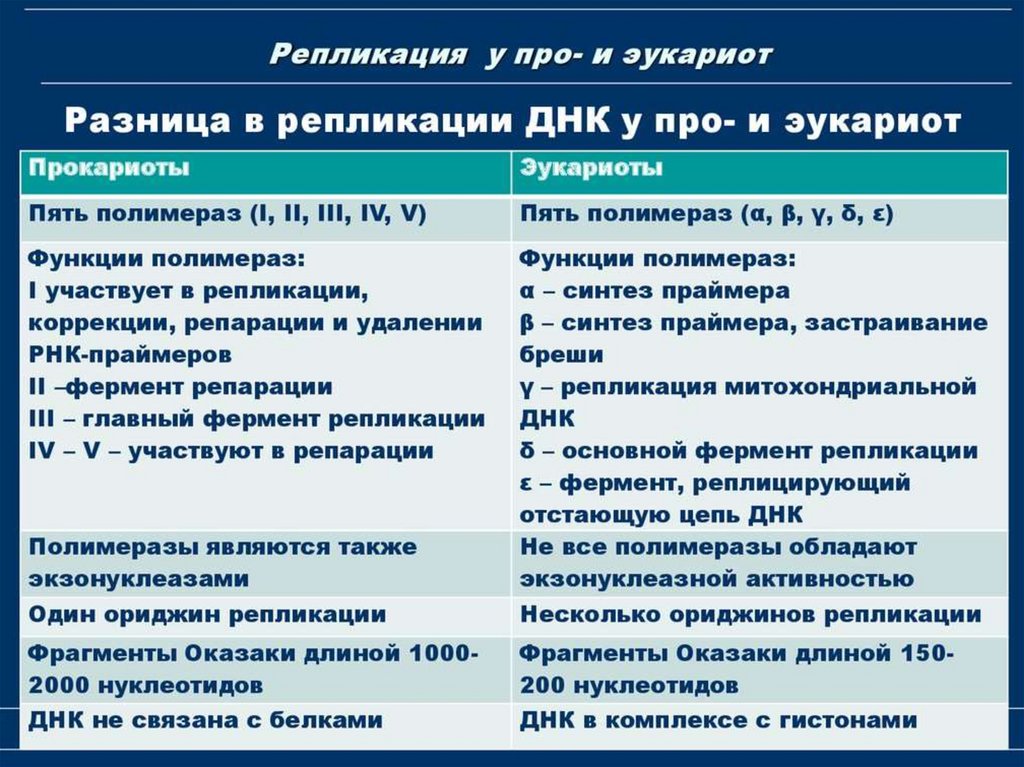 Репликация у про- и эукариот

Разница в репликации ДНК у про- и эукариот

| Прокариоты | Эукариоты |
|---|---|
| Пять полимераз (I, II, III, IV, V) | Пять полимераз (α, β, γ, δ, ε) |
| Функции полимераз: I участвует в репликации, коррекции, репарации и удалении РНК-праймеров II –фермент репарации III – главный фермент репликации IV – V – участвуют в репарации | Функции полимераз: α – синтез праймера β – синтез праймера, застраивание бреши γ – репликация митохондриальной ДНК δ – основной фермент репликации ε – фермент, реплицирующий отстающую цепь ДНК |
| Полимеразы являются также экзонуклеазами | Не все полимеразы обладают экзонуклеазной активностью |
| Один ориджин репликации | Несколько ориджинов репликации |
| Фрагменты Оказаки длиной 1000-2000 нуклеотидов | Фрагменты Оказаки длиной 150-200 нуклеотидов |
| ДНК не связана с белками | ДНК в комплексе с гистонами |